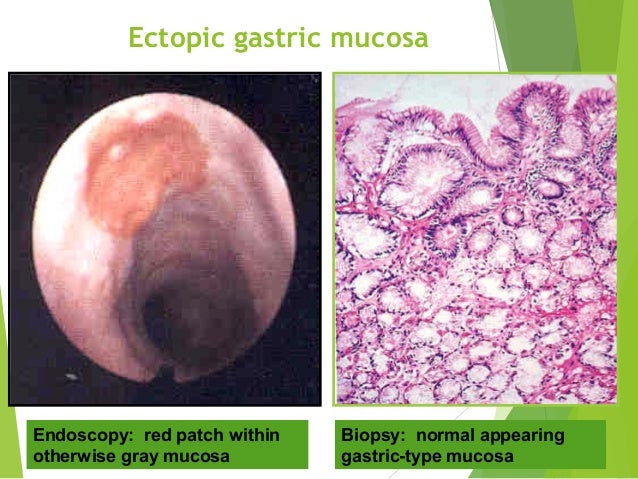 Ectopic gastric mucosa

Endoscopy: red patch within otherwise gray mucosa

Biopsy: normal appearing gastric-type mucosa